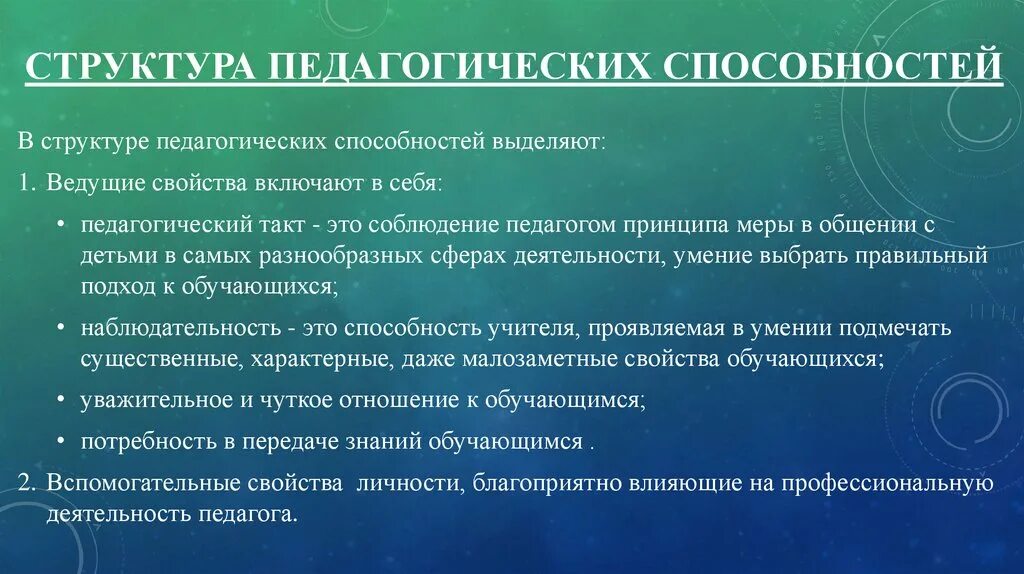 СТРУКТУРА ПЕДАГОГИЧЕСКИХ СПОСОБНОСТЕЙ

В структуре педагогических способностей выделяют:

1. Ведущие свойства включают в себя:

• педагогический такт - это соблюдение педагогом принципа меры в общении с детьми в самых разнообразных сферах деятельности, умение выбрать правильный подход к обучающихся;

• наблюдательность - это способность учителя, проявляемая в умении подмечать существенные, характерные, даже малозаметные свойства обучающихся;

• уважительное и чуткое отношение к обучающимся;

• потребность в передаче знаний обучающимся .

2. Вспомогательные свойства личности, благоприятно влияющие на профессиональную деятельность педагога.